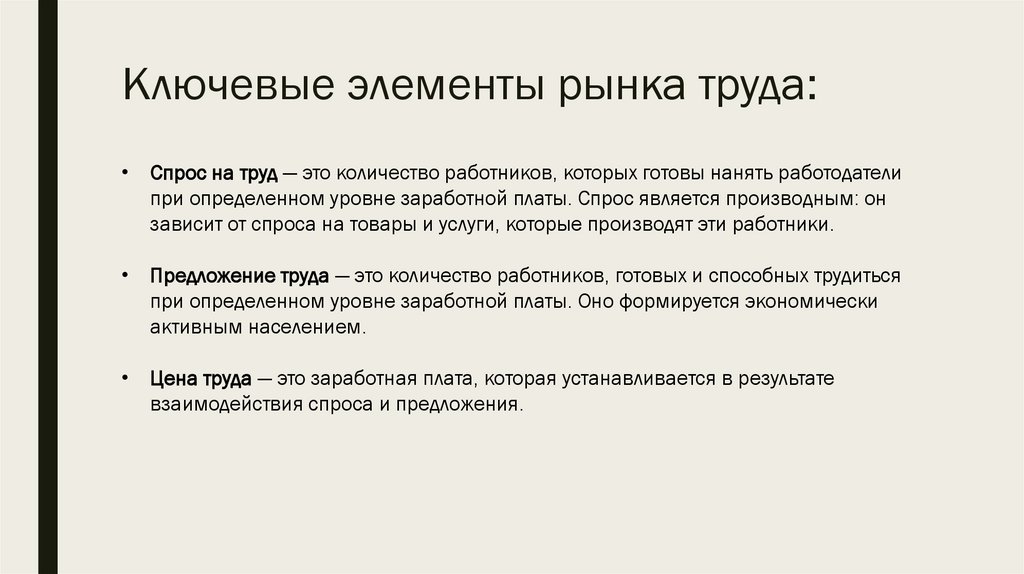 Ключевые элементы рынка труда:

• Спрос на труд — это количество работников, которых готовы нанять работодатели при определенном уровне заработной платы. Спрос является производным: он зависит от спроса на товары и услуги, которые производят эти работники.

• Предложение труда — это количество работников, готовых и способных трудиться при определенном уровне заработной платы. Оно формируется экономически активным населением.

• Цена труда — это заработная плата, которая устанавливается в результате взаимодействия спроса и предложения.